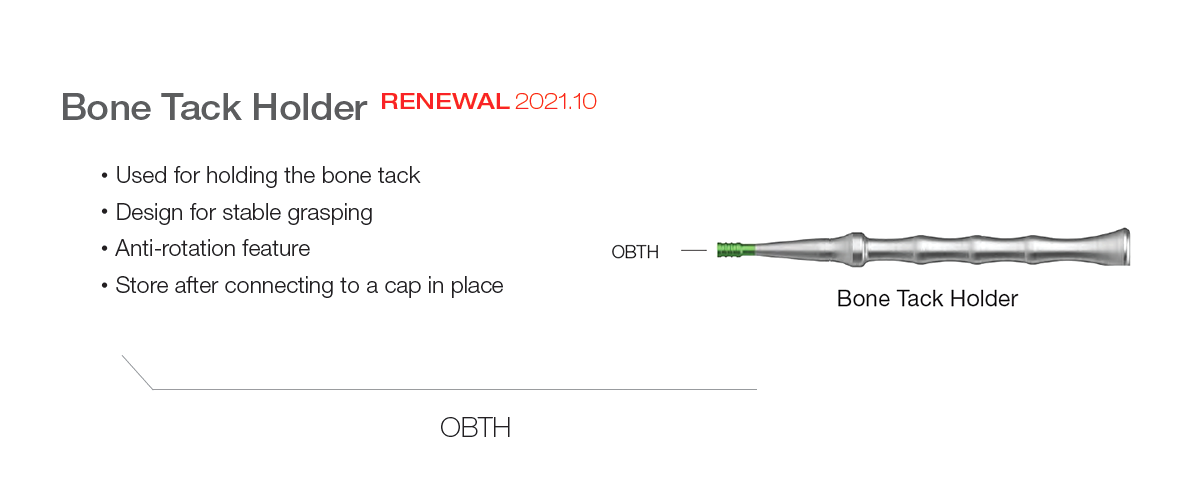 Bone Tack Holder RENEWAL 2021.10

• Used for holding the bone tack
• Design for stable grasping
• Anti-rotation feature
• Store after connecting to a cap in place

OBTH

Bone Tack Holder

OBTH